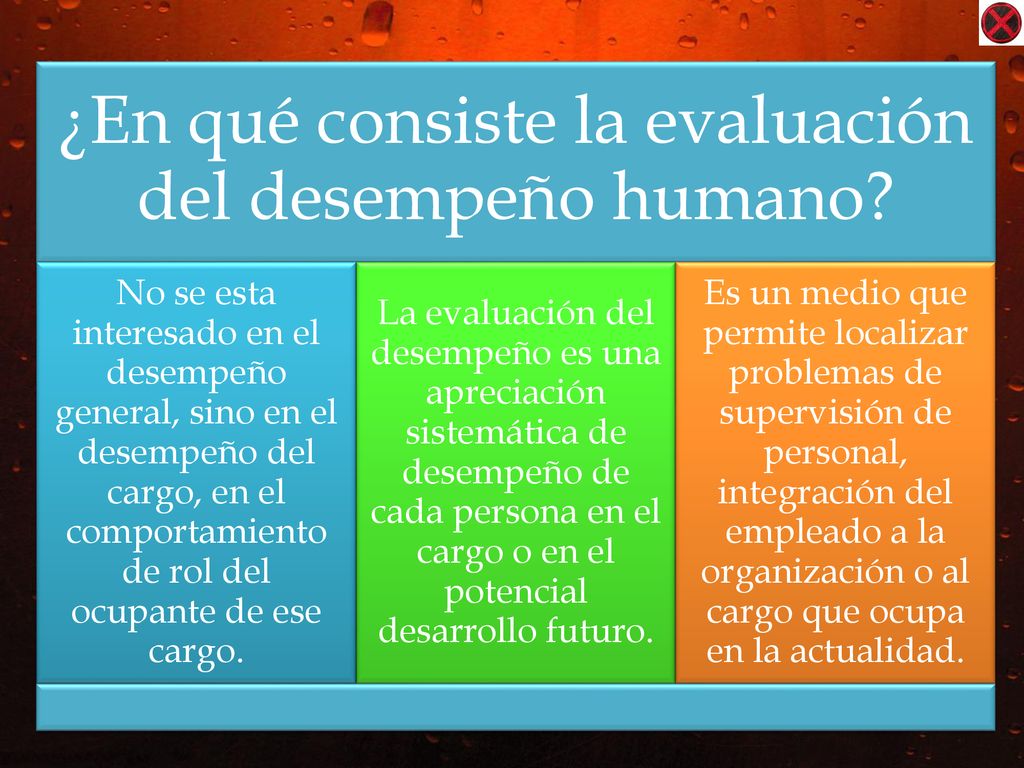 ¿En qué consiste la evaluación del desempeño humano?

No se esta interesado en el desempeño general, sino en el desempeño del cargo, en el comportamiento de rol del ocupante de ese cargo.

La evaluación del desempeño es una apreciación sistemática de desempeño de cada persona en el cargo o en el potencial desarrollo futuro.

Es un medio que permite localizar problemas de supervisión de personal, integración del empleado a la organización o al cargo que ocupa en la actualidad.